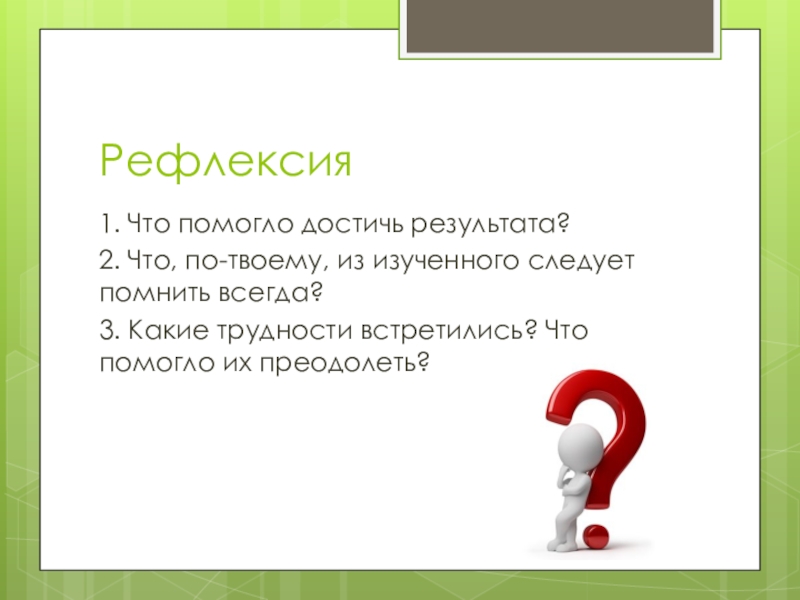 Рефлексия

1. Что помогло достичь результата?

2. Что, по-твоему, из изученного следует помнить всегда?

3. Какие трудности встретились? Что помогло их преодолеть?